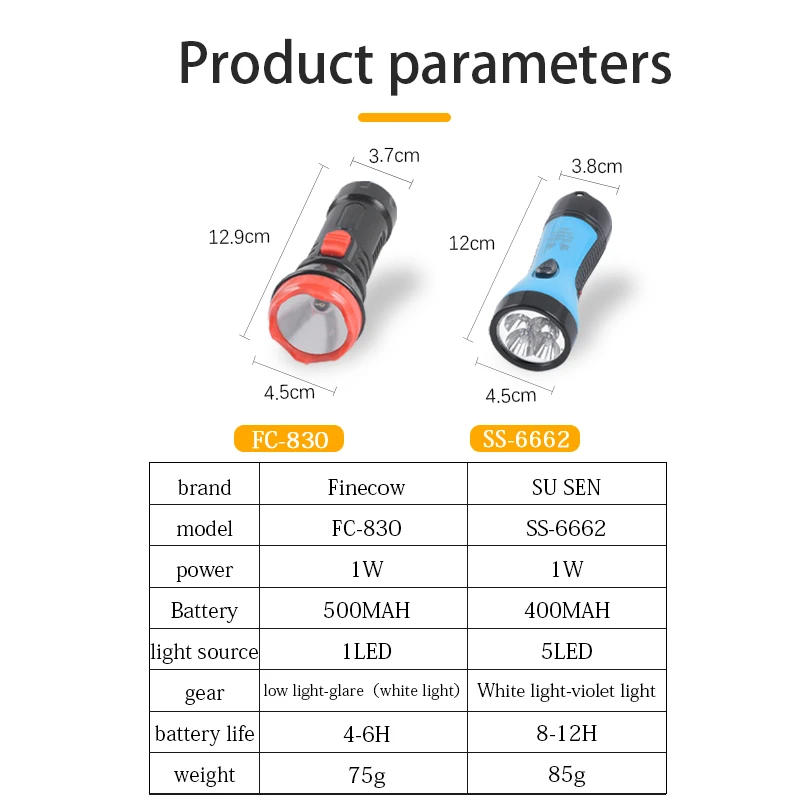 Product parameters

3.7cm
12.9cm
4.5cm

3.8cm
12cm
4.5cm

FC-830
SS-6662

| brand | Finecow | SU SEN |
|---|---|---|
| model | FC-830 | SS-6662 |
| power | 1W | 1W |
| Battery | 500MAH | 400MAH |
| light source | 1LED | 5LED |
| gear | low light-glare（white light) | White light-violet light |
| battery life | 4-6H | 8-12H |
| weight | 75g | 85g |